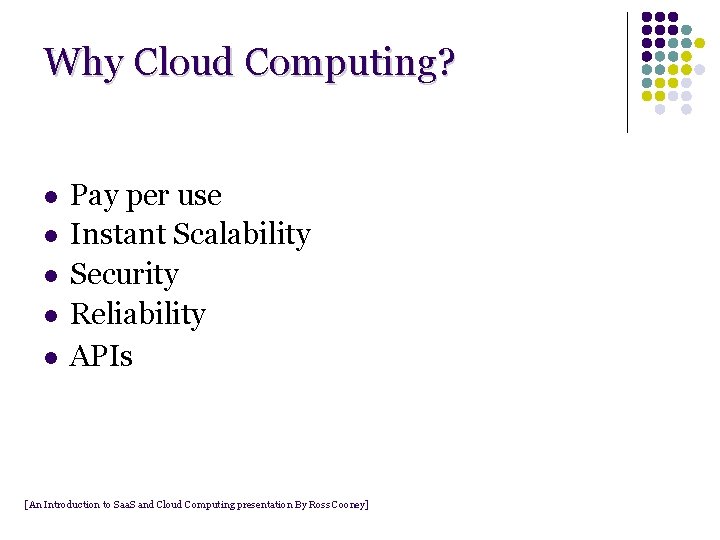 Why Cloud Computing?

- Pay per use
- Instant Scalability
- Security
- Reliability
- APIs

[An Introduction to SaaS and Cloud Computing presentation By Ross Cooney]